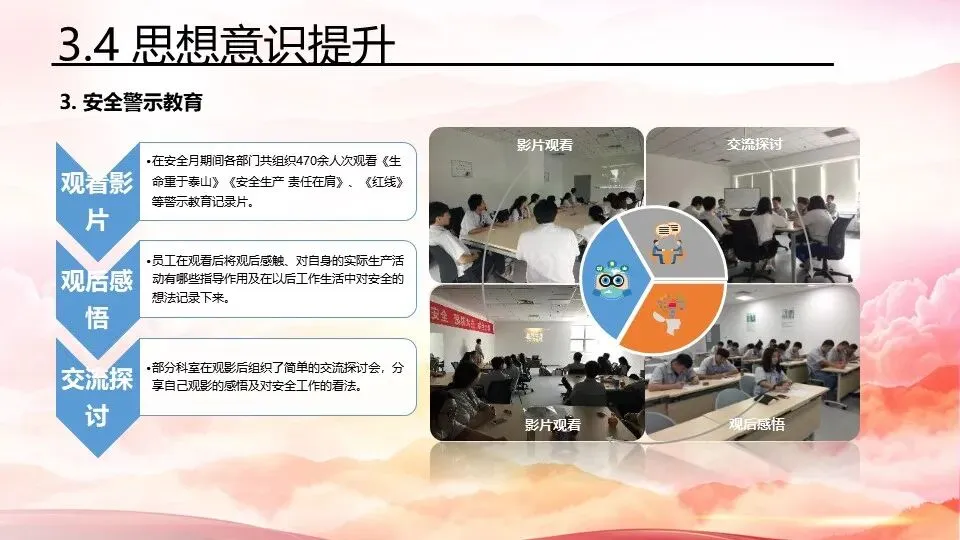 3.4 思想意识提升

3. 安全警示教育

观看影片

•在安全月期间各部门共组织470余人次观看《生命重于泰山》《安全生产 责任在肩》、《红线》等警示教育记录片。

观后感悟

•员工在观看后将观后感触、对自身的实际生产活动有哪些指导作用及在以后工作生活中对安全的想法记录下来。

交流探讨

•部分科室在观影后组织了简单的交流探讨会，分享自己观影的感悟及对安全工作的看法。

影片观看

交流探讨

影片观看

观后感悟